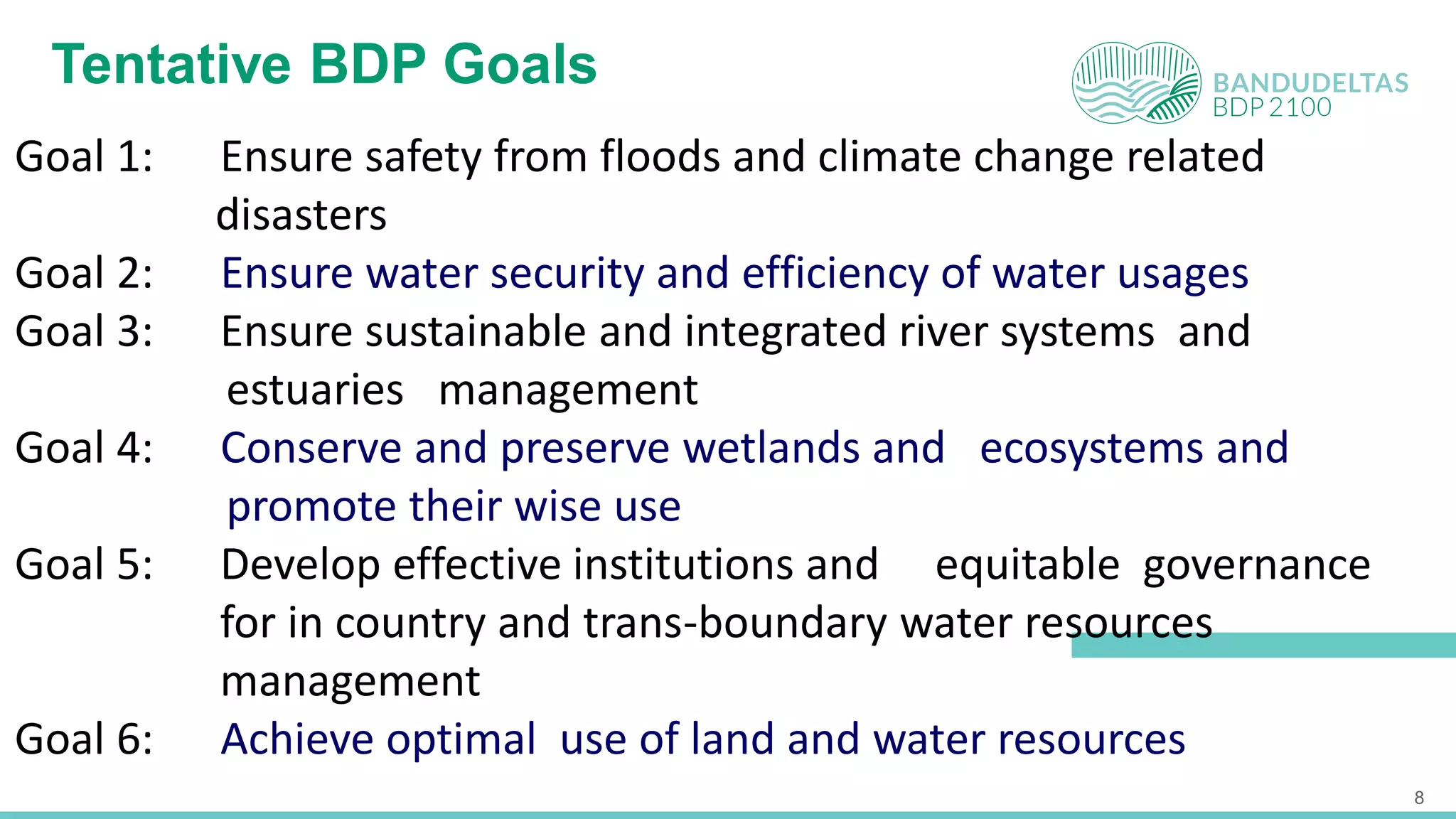 Tentative BDP Goals

BANDUDELTAS
BDP 2100

Goal 1: Ensure safety from floods and climate change related disasters

Goal 2: Ensure water security and efficiency of water usages

Goal 3: Ensure sustainable and integrated river systems and estuaries management

Goal 4: Conserve and preserve wetlands and ecosystems and promote their wise use

Goal 5: Develop effective institutions and equitable governance for in country and trans-boundary water resources management

Goal 6: Achieve optimal use of land and water resources

8